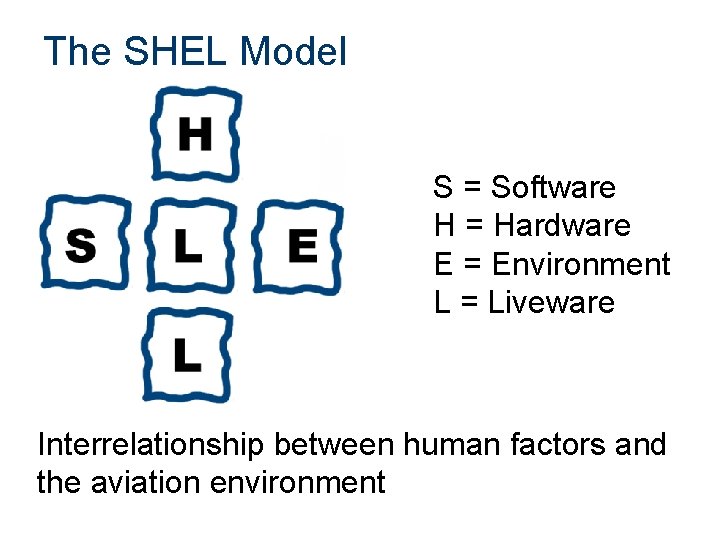 The SHEL Model

H

S L E

L

S = Software
H = Hardware
E = Environment
L = Liveware

Interrelationship between human factors and the aviation environment